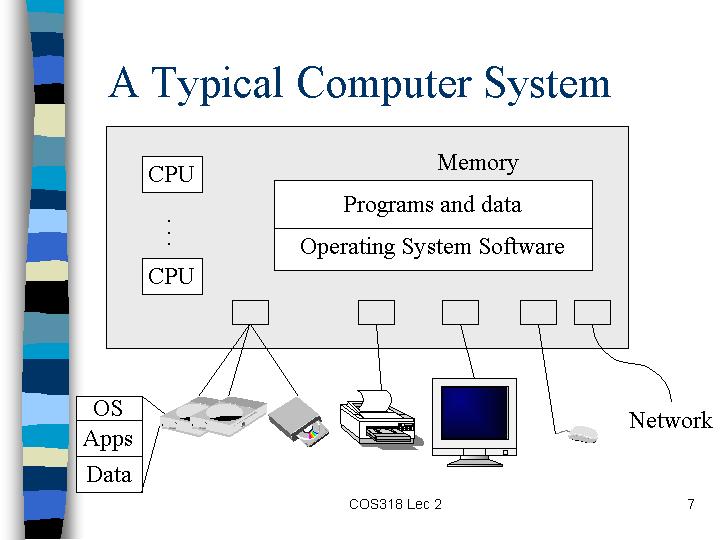 A Typical Computer System

CPU

.
.
.

CPU

Memory

Programs and data

Operating System Software

OS
Apps
Data

Network

COS318 Lec 2

7